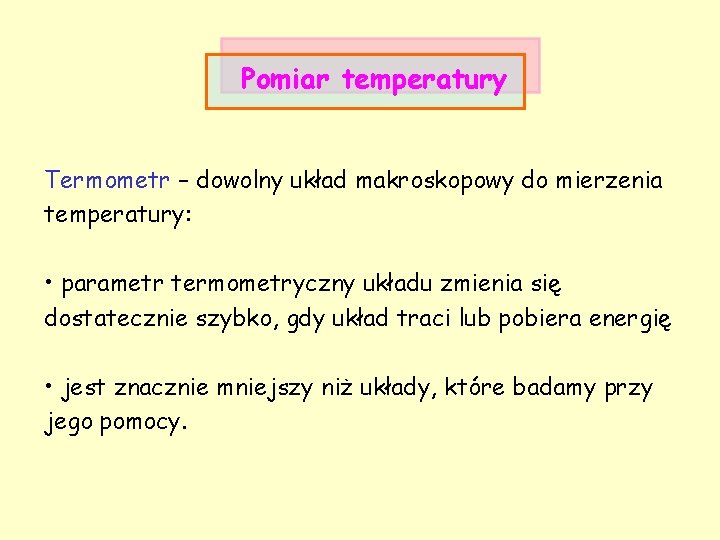 Pomiar temperatury

Termometr – dowolny układ makroskopowy do mierzenia temperatury:

• parametr termometryczny układu zmienia się dostatecznie szybko, gdy układ traci lub pobiera energię

• jest znacznie mniejszy niż układy, które badamy przy jego pomocy.